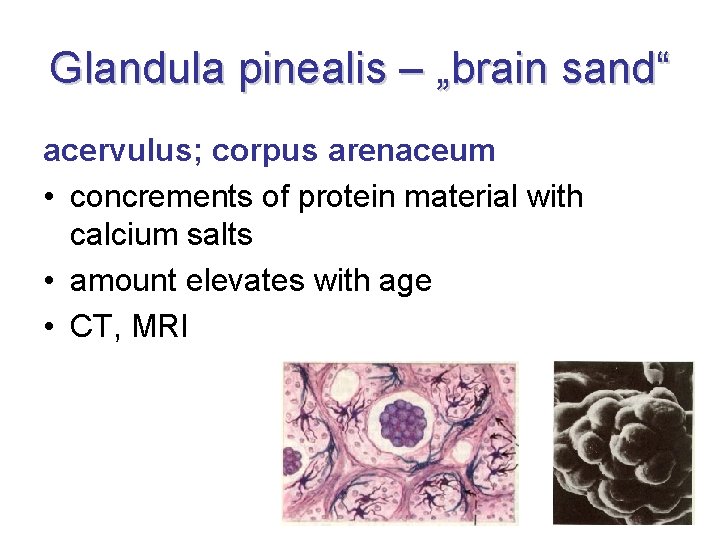 Glandula pinealis – „brain sand“

acervulus; corpus arenaceum

• concrements of protein material with calcium salts
• amount elevates with age
• CT, MRI